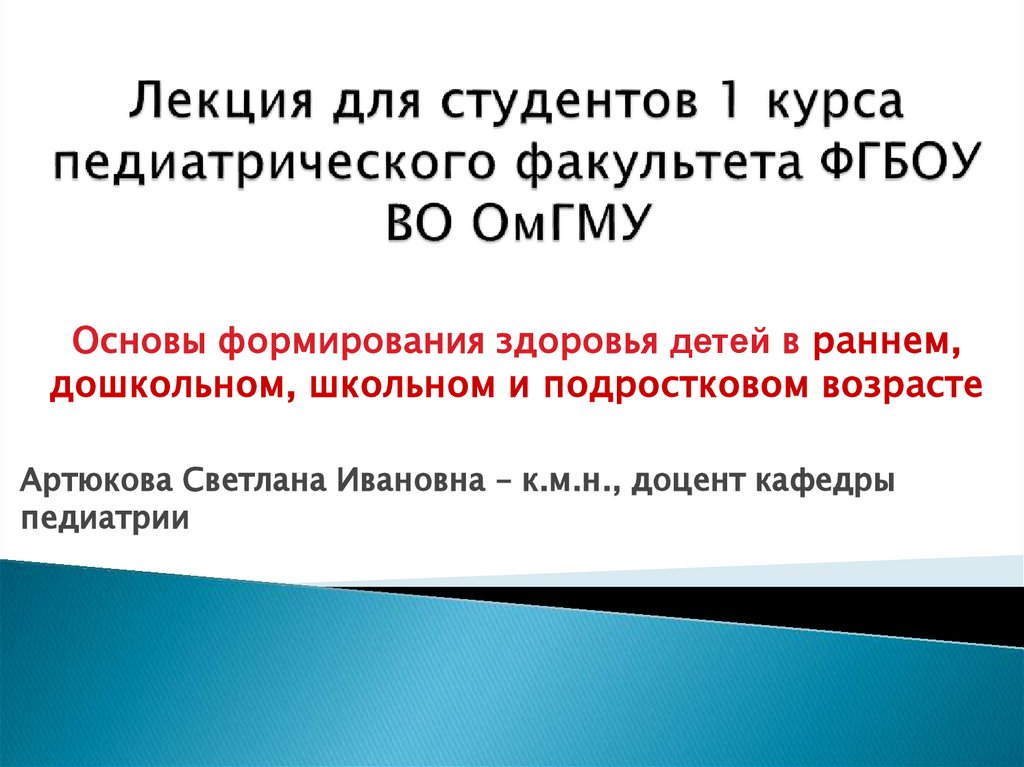 Лекция для студентов 1 курса педиатрического факультета ФГБОУ ВО ОмГМУ

Основы формирования здоровья детей в раннем, дошкольном, школьном и подростковом возрасте

Артюкова Светлана Ивановна – к.м.н., доцент кафедры педиатрии